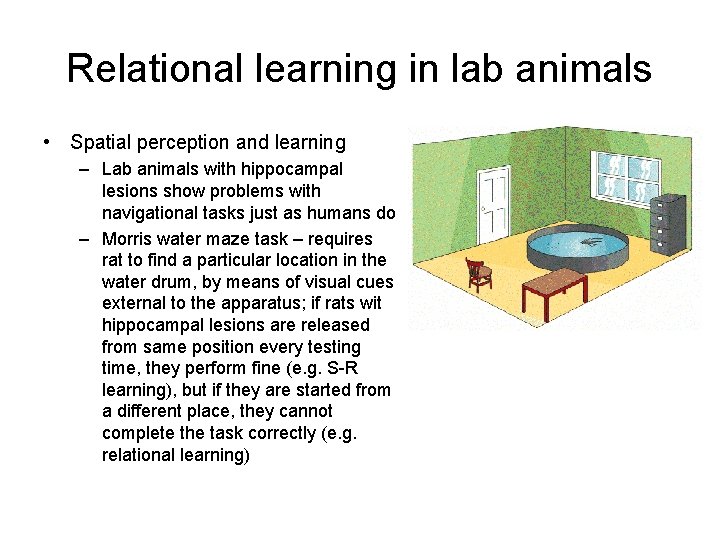 Relational learning in lab animals

• Spatial perception and learning
  – Lab animals with hippocampal lesions show problems with navigational tasks just as humans do
  – Morris water maze task – requires rat to find a particular location in the water drum, by means of visual cues external to the apparatus; if rats wit hippocampal lesions are released from same position every testing time, they perform fine (e.g. S-R learning), but if they are started from a different place, they cannot complete the task correctly (e.g. relational learning)